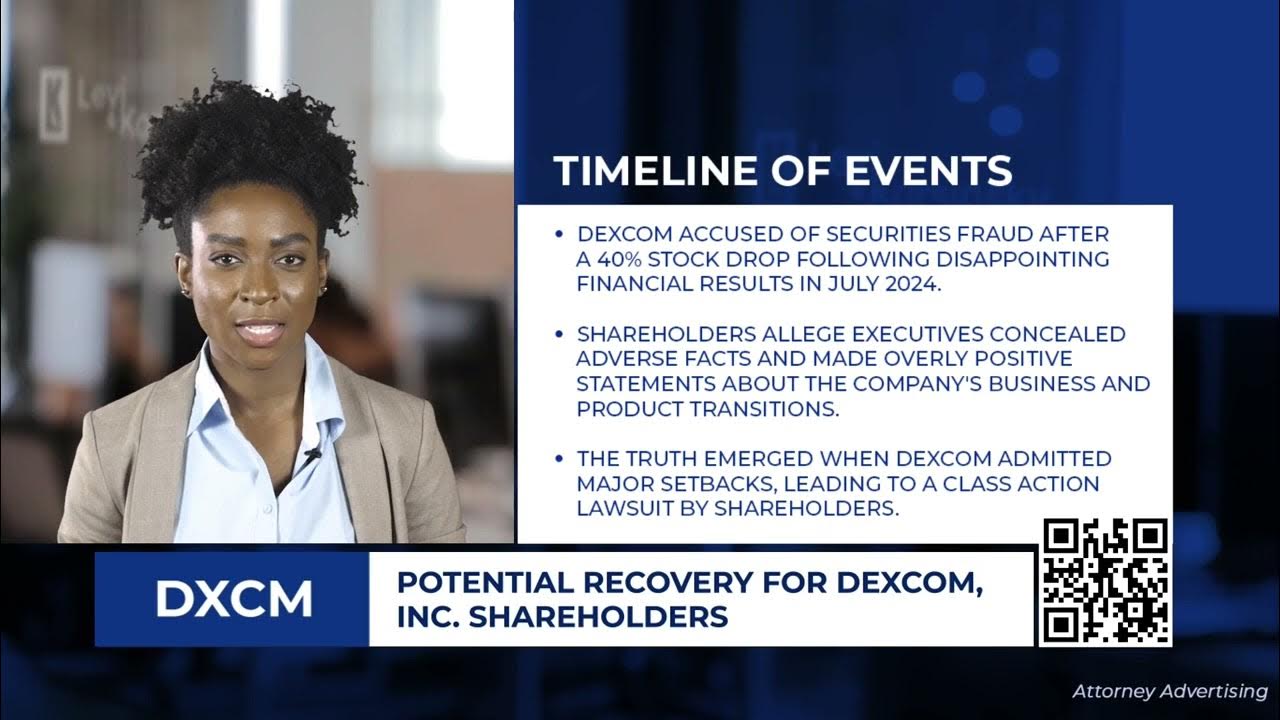 TIMELINE OF EVENTS

• DEXCOM ACCUSED OF SECURITIES FRAUD AFTER A 40% STOCK DROP FOLLOWING DISAPPOINTING FINANCIAL RESULTS IN JULY 2024.

• SHAREHOLDERS ALLEGE EXECUTIVES CONCEALED ADVERSE FACTS AND MADE OVERLY POSITIVE STATEMENTS ABOUT THE COMPANY'S BUSINESS AND PRODUCT TRANSITIONS.

• THE TRUTH EMERGED WHEN DEXCOM ADMITTED MAJOR SETBACKS, LEADING TO A CLASS ACTION LAWSUIT BY SHAREHOLDERS.

DXCM

POTENTIAL RECOVERY FOR DEXCOM, INC. SHAREHOLDERS

Attorney Advertising